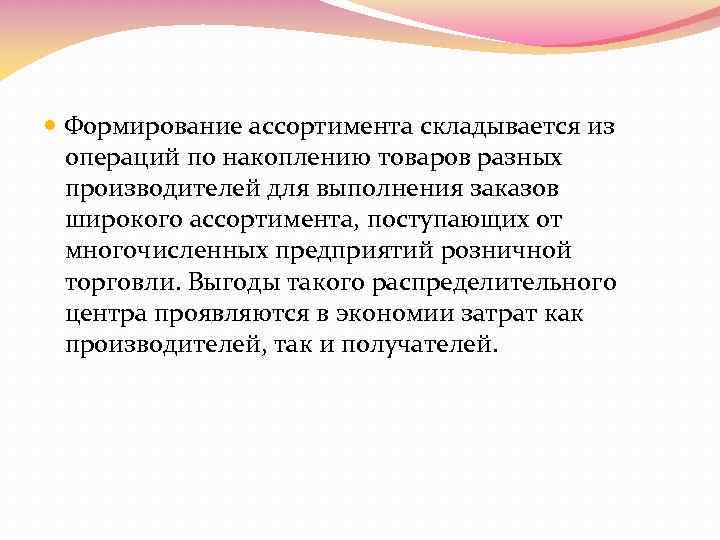 Формирование ассортимента складывается из операций по накоплению товаров разных производителей для выполнения заказов широкого ассортимента, поступающих от многочисленных предприятий розничной торговли. Выгоды такого распределительного центра проявляются в экономии затрат как производителей, так и получателей.